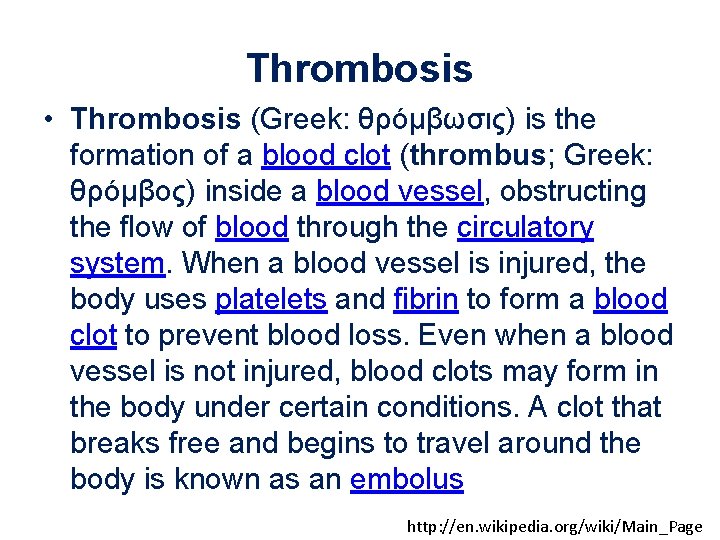 Thrombosis

• Thrombosis (Greek: θρόμβωσις) is the formation of a blood clot (thrombus; Greek: θρόμβος) inside a blood vessel, obstructing the flow of blood through the circulatory system. When a blood vessel is injured, the body uses platelets and fibrin to form a blood clot to prevent blood loss. Even when a blood vessel is not injured, blood clots may form in the body under certain conditions. A clot that breaks free and begins to travel around the body is known as an embolus

http://en.wikipedia.org/wiki/Main_Page